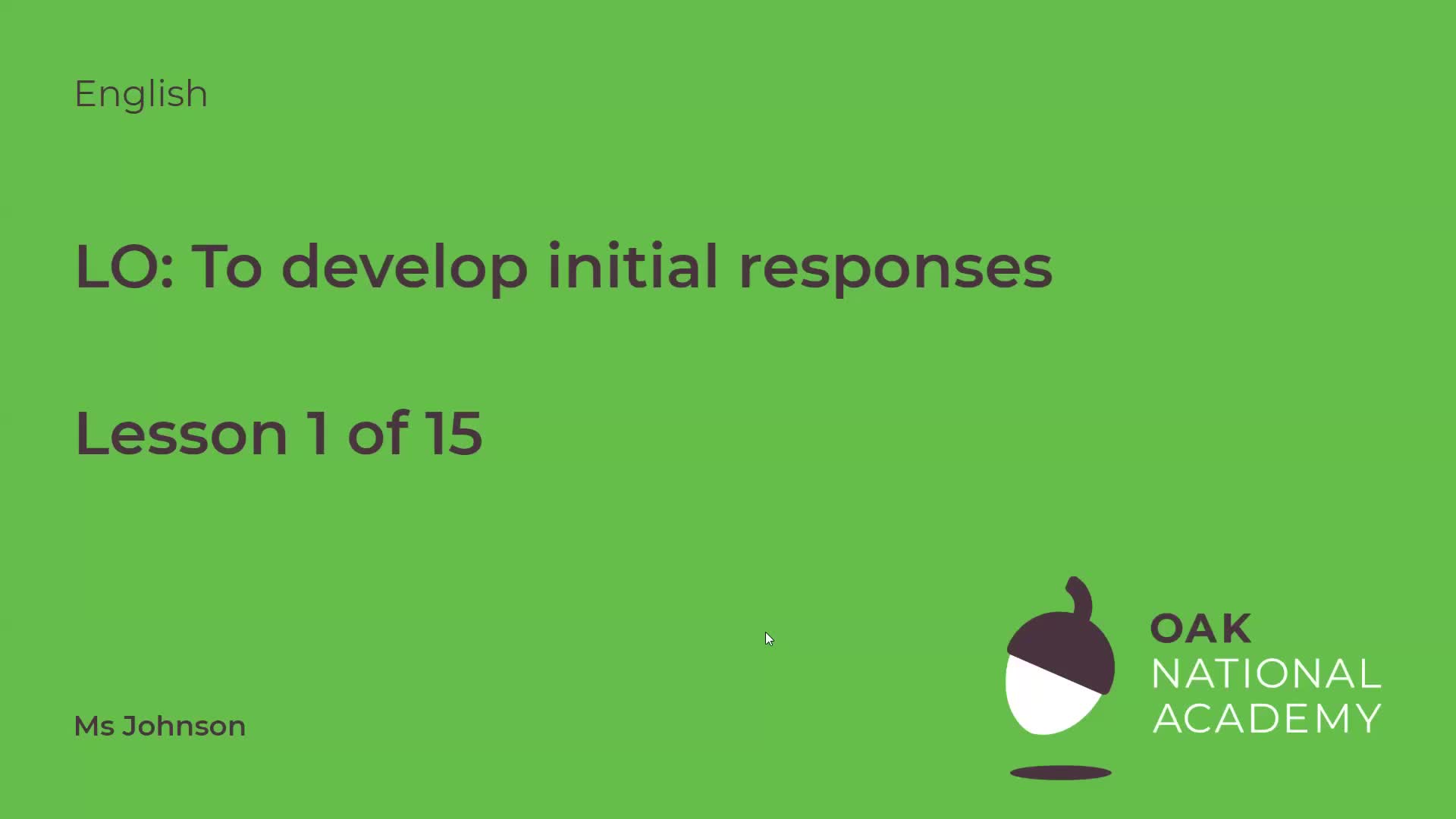 English

LO: To develop initial responses

Lesson 1 of 15

Ms Johnson

OAK NATIONAL ACADEMY